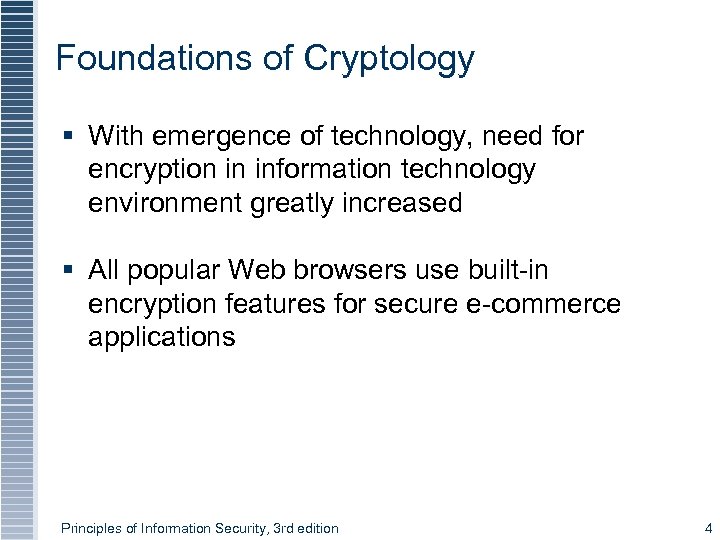 Foundations of Cryptology

▪ With emergence of technology, need for encryption in information technology environment greatly increased

▪ All popular Web browsers use built-in encryption features for secure e-commerce applications

Principles of Information Security, 3rd edition

4